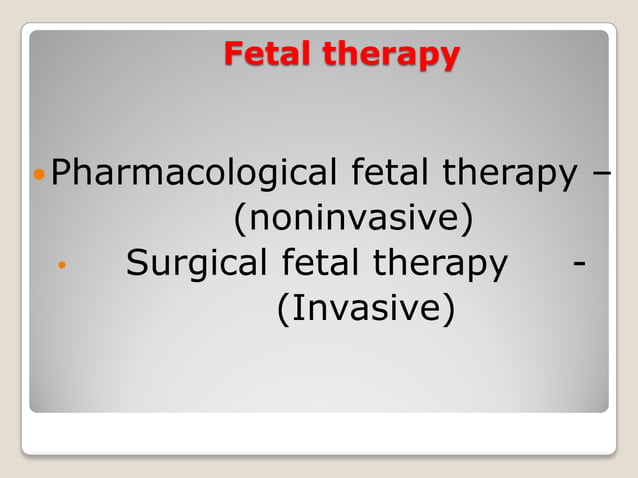 Fetal therapy

- Pharmacological fetal therapy – (noninvasive)
- Surgical fetal therapy - (Invasive)